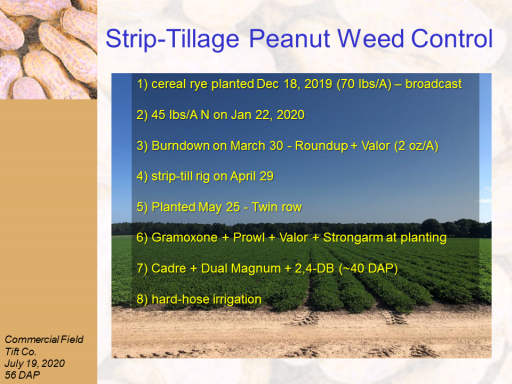 Strip-Tillage Peanut Weed Control

1) cereal rye planted Dec 18, 2019 (70 lbs/A) – broadcast

2) 45 lbs/A N on Jan 22, 2020

3) Burndown on March 30 - Roundup + Valor (2 oz/A)

4) strip-till rig on April 29

5) Planted May 25 - Twin row

6) Gramoxone + Prowl + Valor + Strongarm at planting

7) Cadre + Dual Magnum + 2,4-DB (~40 DAP)

8) hard-hose irrigation

Commercial Field
Tift Co.
July 19, 2020
56 DAP